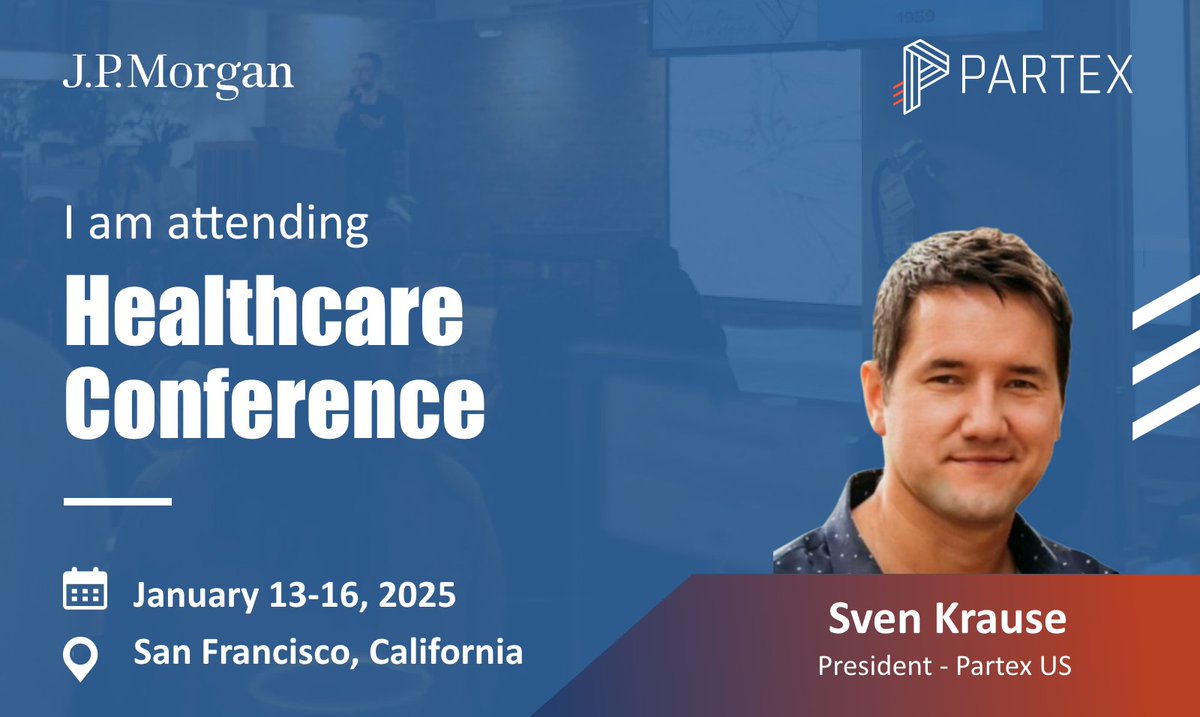 J.P.Morgan

PARTEX

I am attending

Healthcare Conference

January 13-16, 2025

San Francisco, California

Sven Krause

President - Partex US